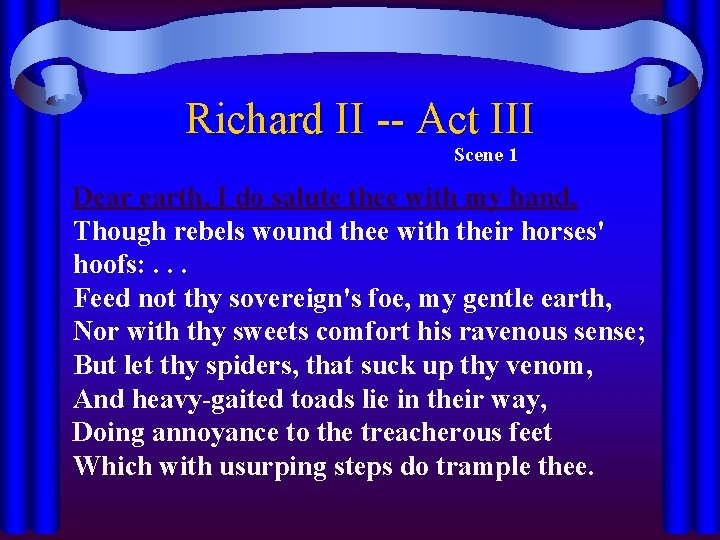 Richard II -- Act III

Scene 1

Dear earth, I do salute thee with my hand,
Though rebels wound thee with their horses' hoofs: . . .
Feed not thy sovereign's foe, my gentle earth,
Nor with thy sweets comfort his ravenous sense;
But let thy spiders, that suck up thy venom,
And heavy-gaited toads lie in their way,
Doing annoyance to the treacherous feet
Which with usurping steps do trample thee.